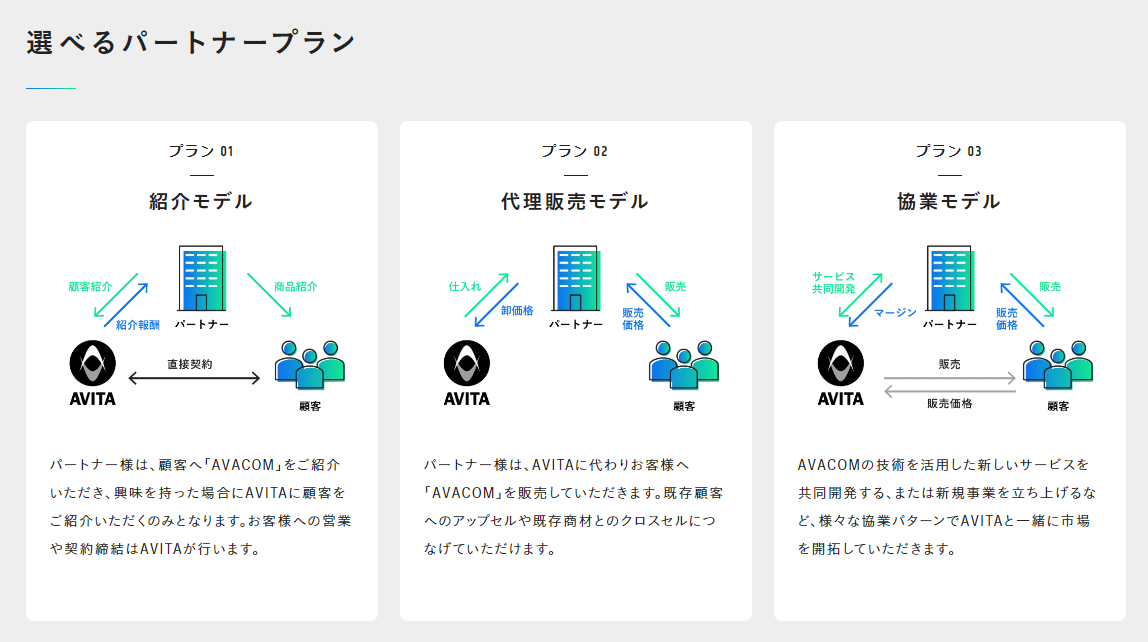 選べるパートナープラン

プラン 01

紹介モデル

顧客紹介
紹介報酬
パートナー
商品紹介
AVITA
直接契約
顧客

パートナー様は、顧客へ「AVACOM」をご紹介いただき、興味を持った場合にAVITAに顧客をご紹介いただくのみとなります。お客様への営業や契約締結はAVITAが行います。

プラン 02

代理販売モデル

仕入れ
卸価格
パートナー
販売
販売価格
AVITA
顧客

パートナー様は、AVITAに代わりお客様へ「AVACOM」を販売していただきます。既存顧客へのアップセルや既存商材とのクロスセルにつなげていただけます。

プラン 03

協業モデル

サービス共同開発
マージン
パートナー
販売
販売価格
AVITA
販売
販売価格
顧客

AVACOMの技術を活用した新しいサービスを共同開発する、または新規事業を立ち上げるなど、様々な協業パターンでAVITAと一緒に市場を開拓していただきます。